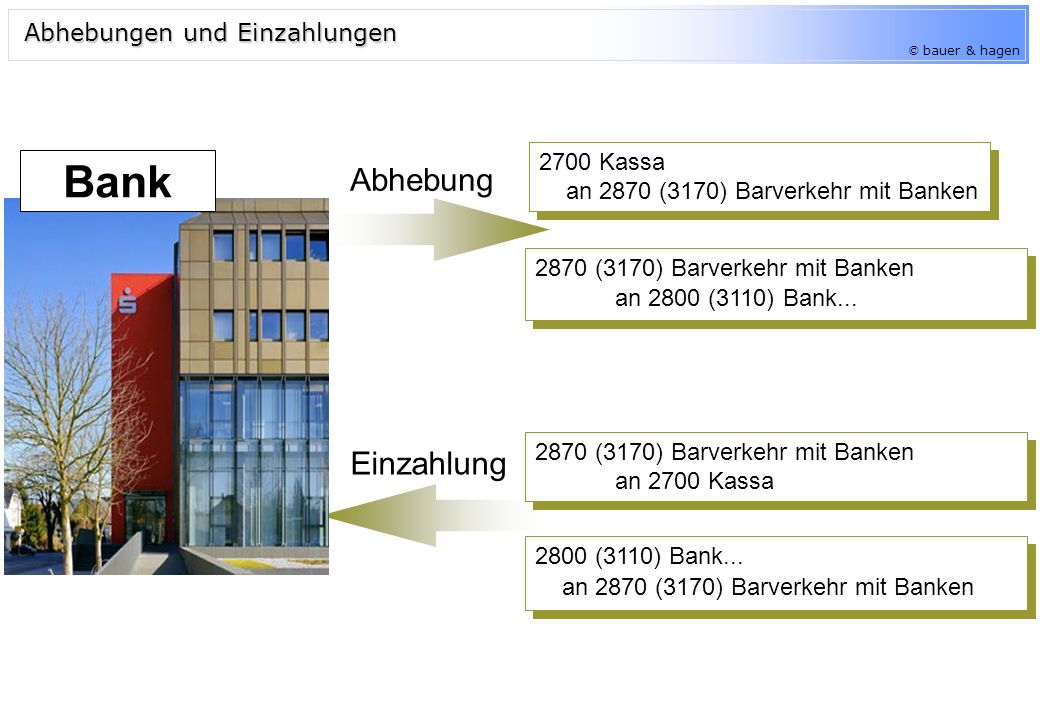 Abhebungen und Einzahlungen

© bauer & hagen

Bank

Abhebung

2700 Kassa
an 2870 (3170) Barverkehr mit Banken

2870 (3170) Barverkehr mit Banken
an 2800 (3110) Bank...

Einzahlung

2870 (3170) Barverkehr mit Banken
an 2700 Kassa

2800 (3110) Bank...
an 2870 (3170) Barverkehr mit Banken